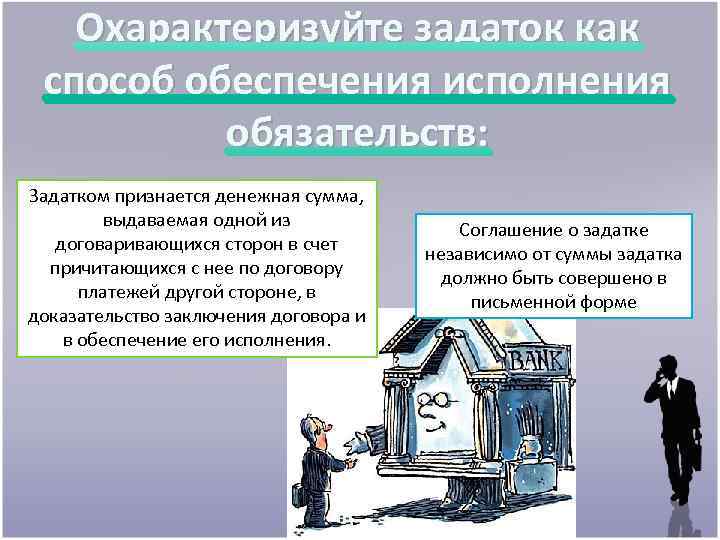 Охарактеризуйте задаток как способ обеспечения исполнения обязательств:

Задатком признается денежная сумма, выдаваемая одной из договаривающихся сторон в счет причитающихся с нее по договору платежей другой стороне, в доказательство заключения договора и в обеспечение его исполнения.

Соглашение о задатке независимо от суммы задатка должно быть совершено в письменной форме

BANK